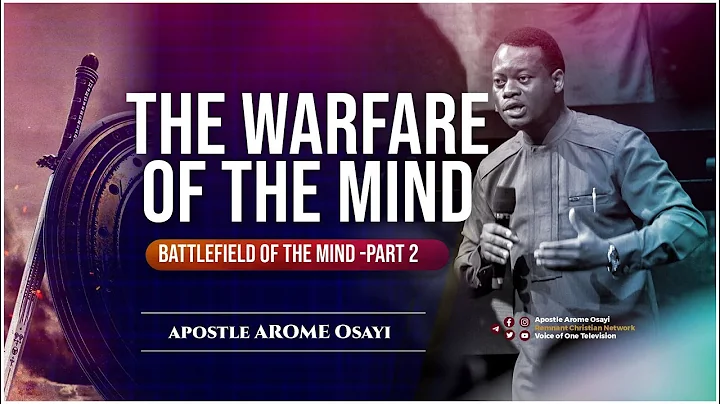 THE WARFARE OF THE MIND

BATTLEFIELD OF THE MIND -PART 2

APOSTLE AROME OSAYI

Apostle Arome Osayi
Remnant Christian Network
Voice of One Television